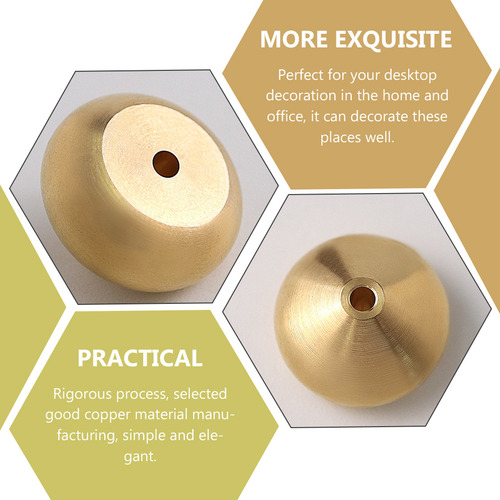 MORE EXQUISITE

Perfect for your desktop decoration in the home and office, it can decorate these places well.

PRACTICAL

Rigorous process, selected good copper material manufacturing, simple and elegant.